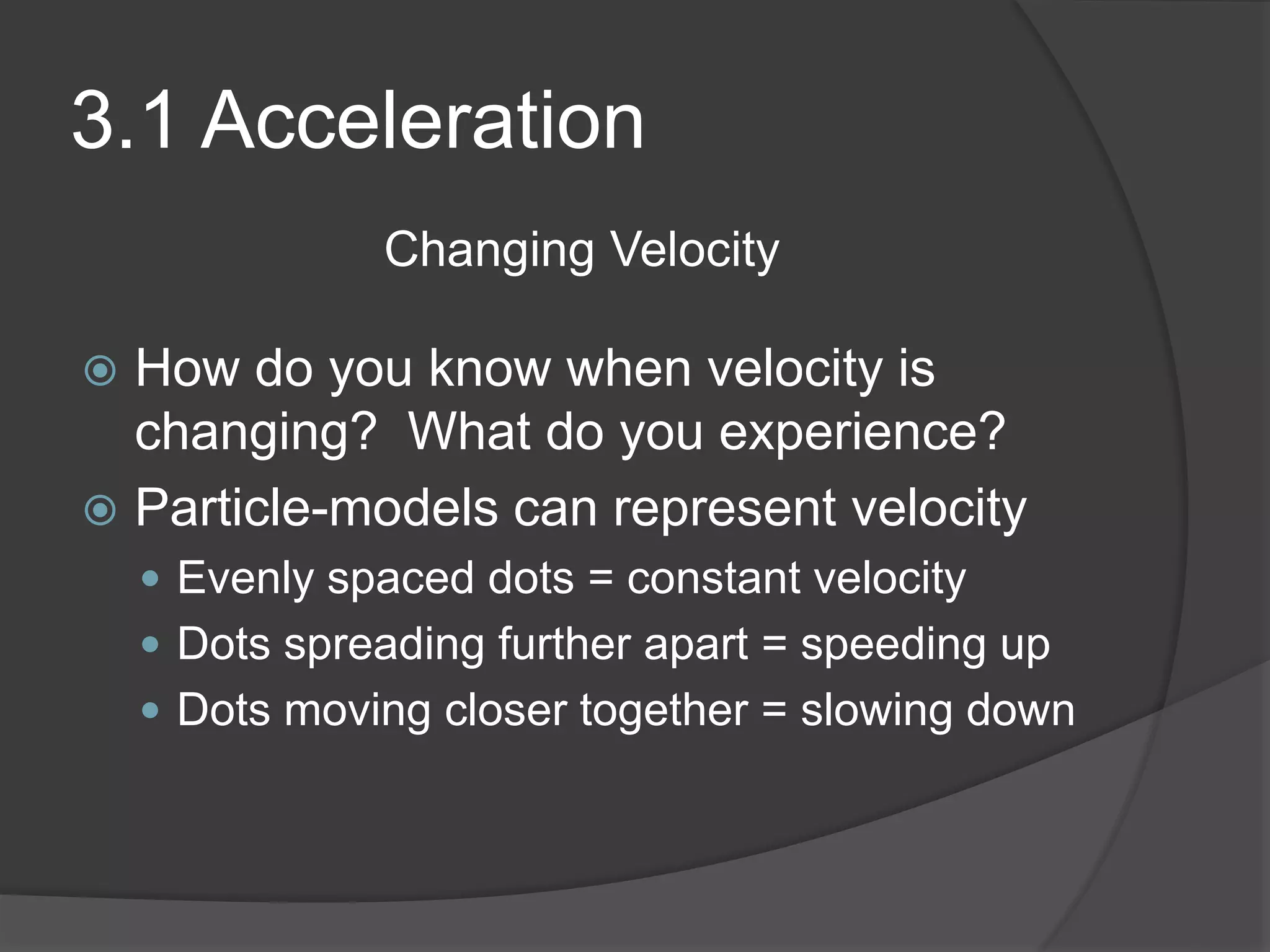 3.1 Acceleration

Changing Velocity

How do you know when velocity is changing?  What do you experience?

Particle-models can represent velocity

Evenly spaced dots = constant velocity

Dots spreading further apart = speeding up

Dots moving closer together = slowing down